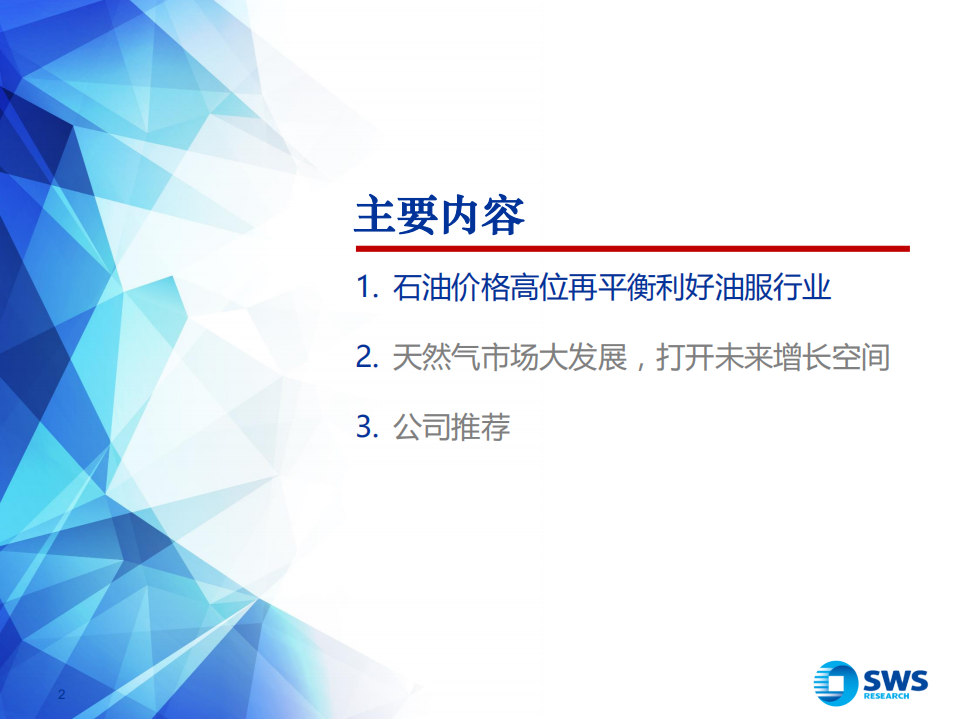 主要内容

1. 石油价格高位再平衡利好油服行业

2. 天然气市场大发展，打开未来增长空间

3. 公司推荐

2

SWS
RESEARCH